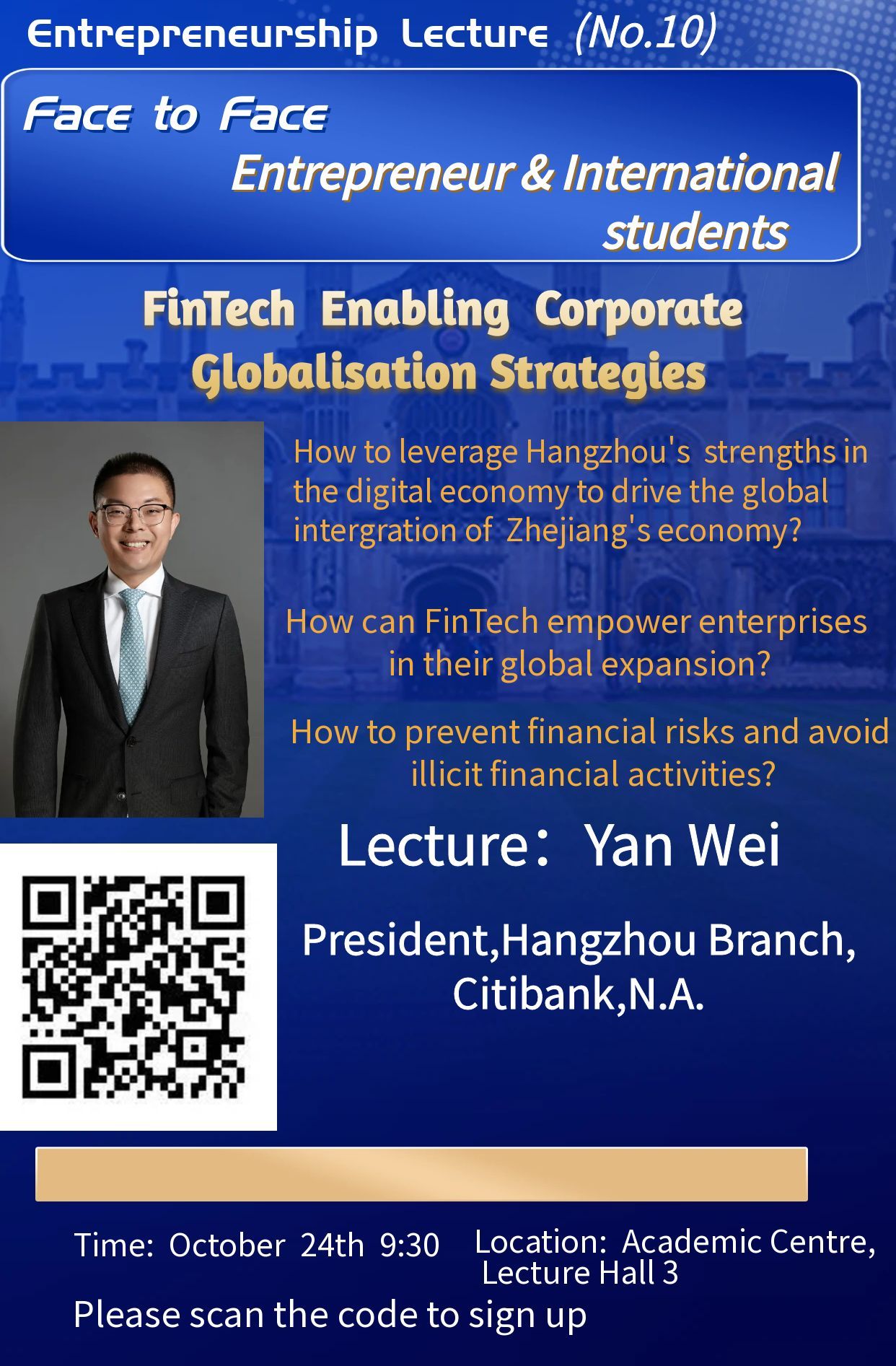 Entrepreneurship Lecture (No.10)

Face to Face
Entrepreneur & International students

FinTech Enabling Corporate Globalisation Strategies

How to leverage Hangzhou's strengths in the digital economy to drive the global intergration of Zhejiang's economy?

How can FinTech empower enterprises in their global expansion?

How to prevent financial risks and avoid illicit financial activities?

Lecture: Yan Wei

President,Hangzhou Branch, Citibank,N.A.

Time: October 24th 9:30

Location: Academic Centre, Lecture Hall 3

Please scan the code to sign up